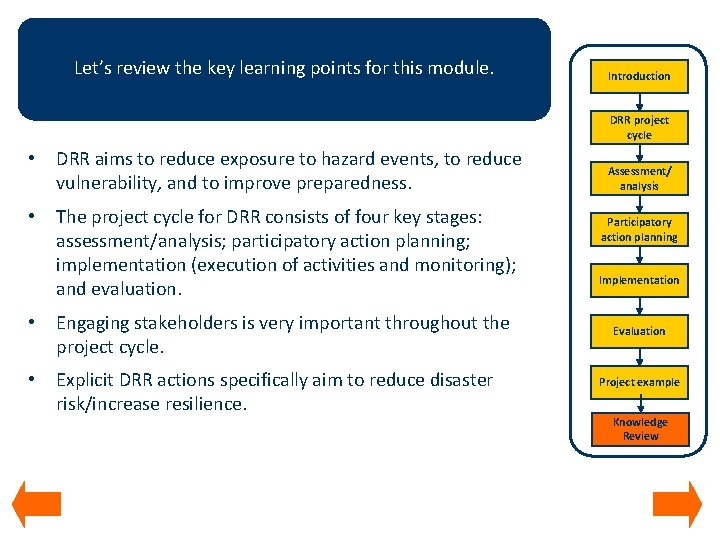 Let's review the key learning points for this module.

• DRR aims to reduce exposure to hazard events, to reduce vulnerability, and to improve preparedness.

• The project cycle for DRR consists of four key stages: assessment/analysis; participatory action planning; implementation (execution of activities and monitoring); and evaluation.

• Engaging stakeholders is very important throughout the project cycle.

• Explicit DRR actions specifically aim to reduce disaster risk/increase resilience.

Introduction

DRR project cycle

Assessment/ analysis

Participatory action planning

Implementation

Evaluation

Project example

Knowledge Review